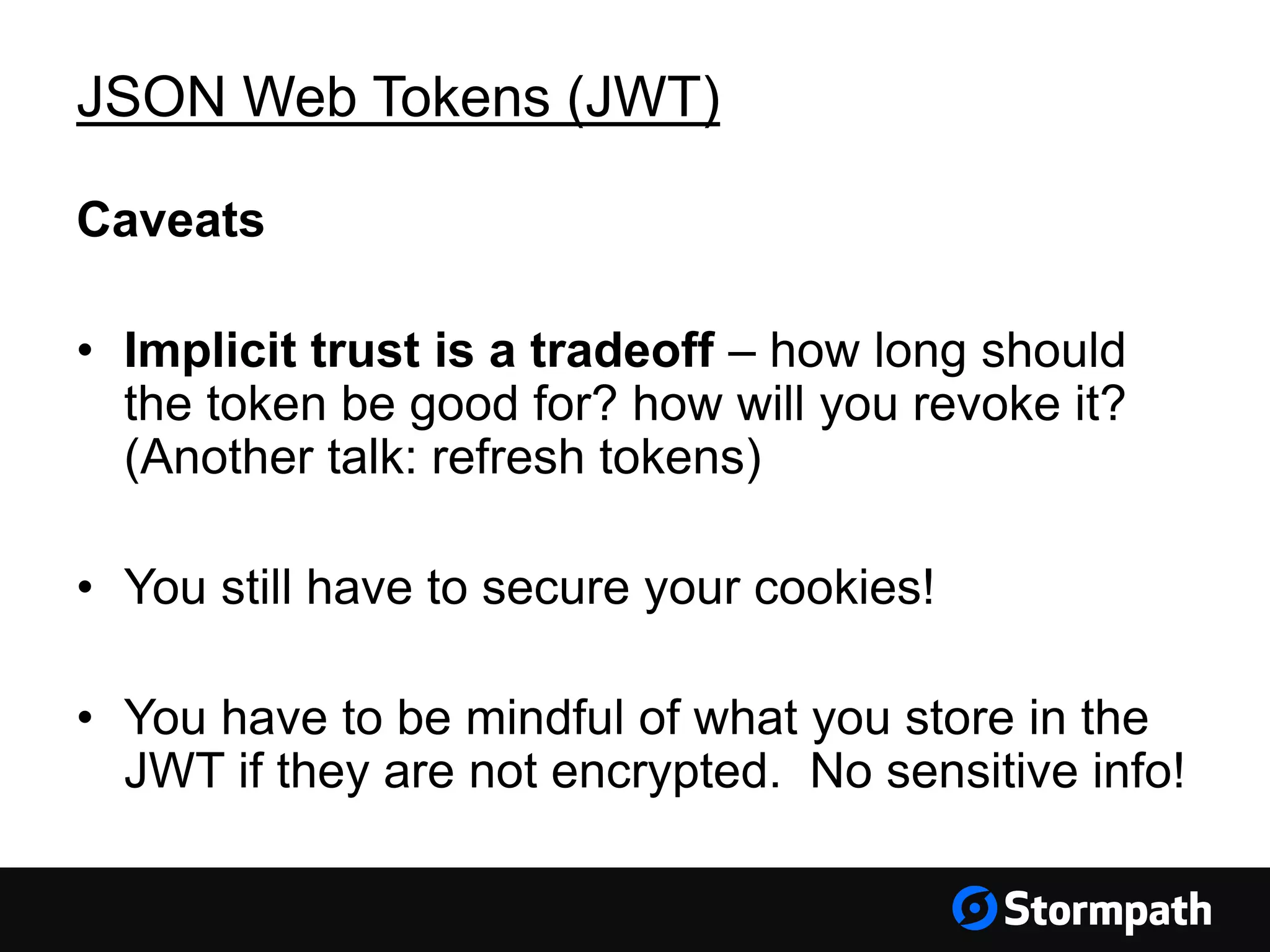 JSON Web Tokens (JWT)

Caveats

• Implicit trust is a tradeoff – how long should the token be good for? how will you revoke it? (Another talk: refresh tokens)

• You still have to secure your cookies!

• You have to be mindful of what you store in the JWT if they are not encrypted. No sensitive info!

Stormpath